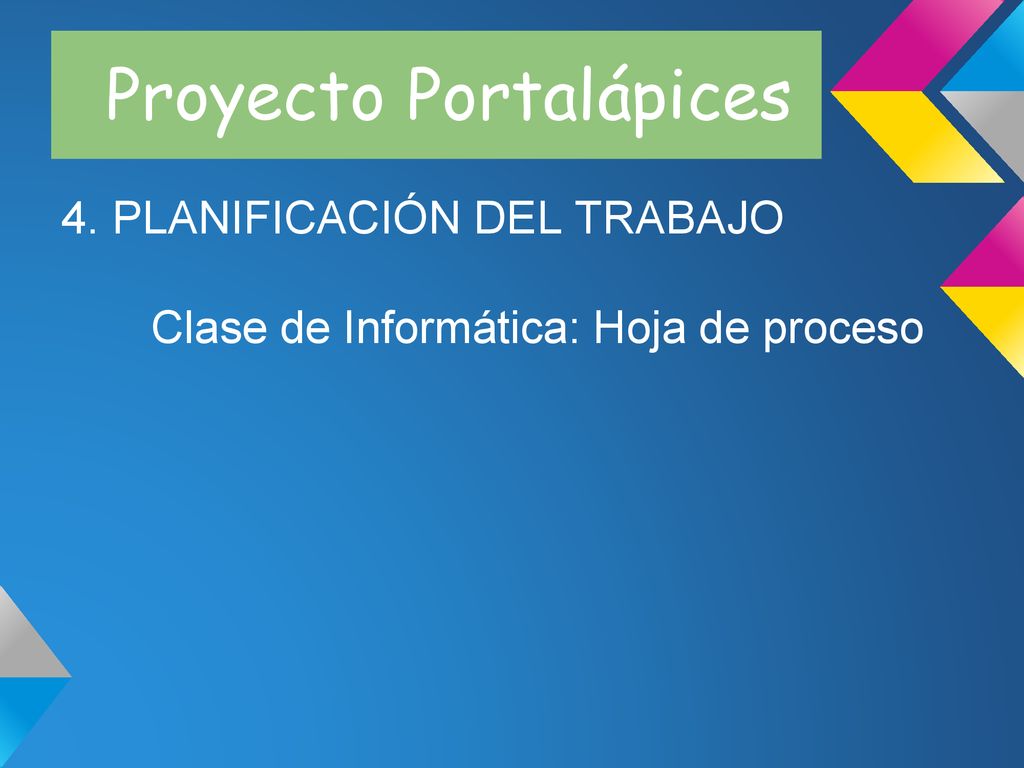 Proyecto Portalápices

4. PLANIFICACIÓN DEL TRABAJO

Clase de Informática: Hoja de proceso